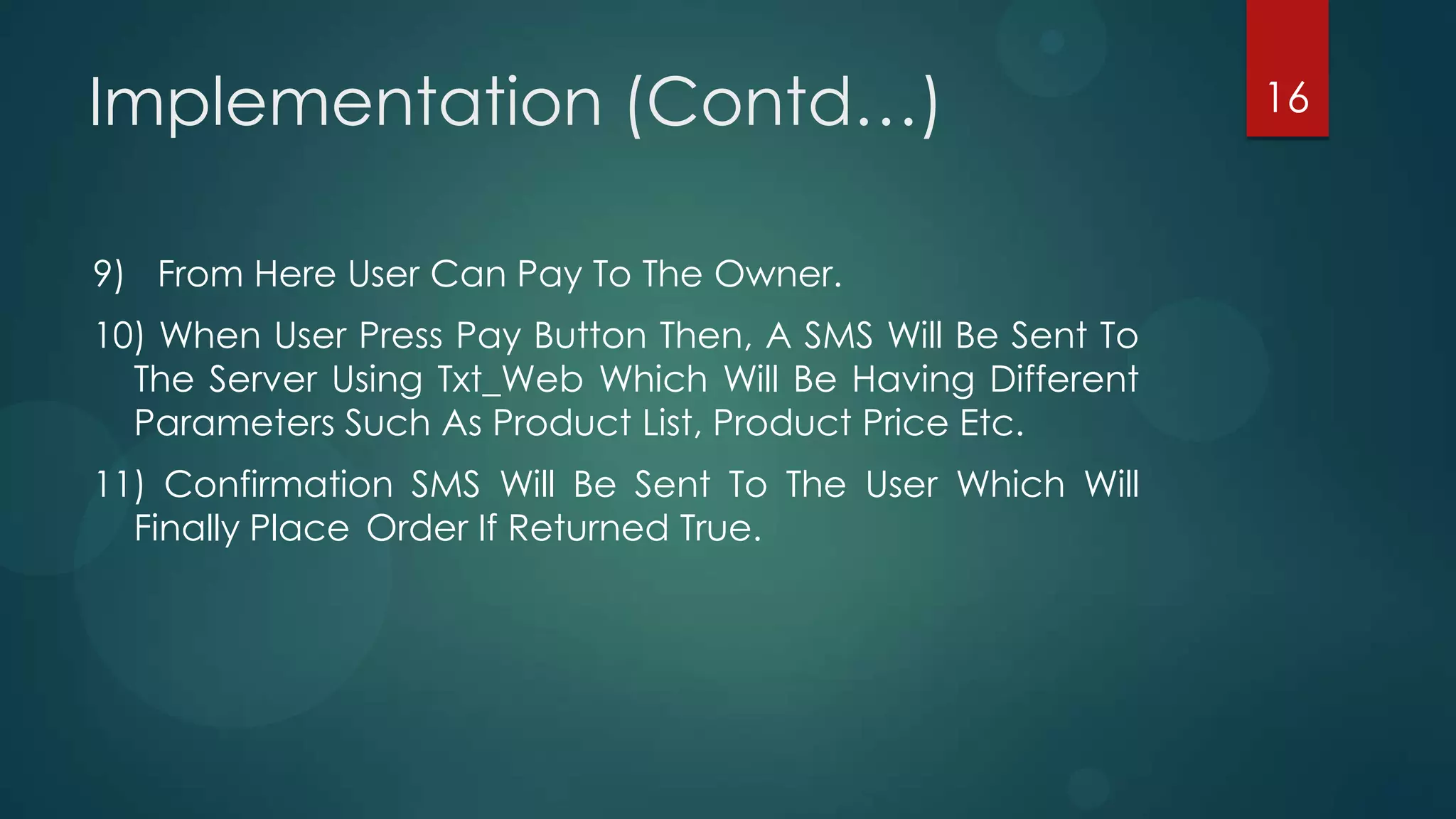 Implementation (Contd…)

16

9) From Here User Can Pay To The Owner.

10) When User Press Pay Button Then, A SMS Will Be Sent To The Server Using Txt_Web Which Will Be Having Different Parameters Such As Product List, Product Price Etc.

11) Confirmation SMS Will Be Sent To The User Which Will Finally Place Order If Returned True.